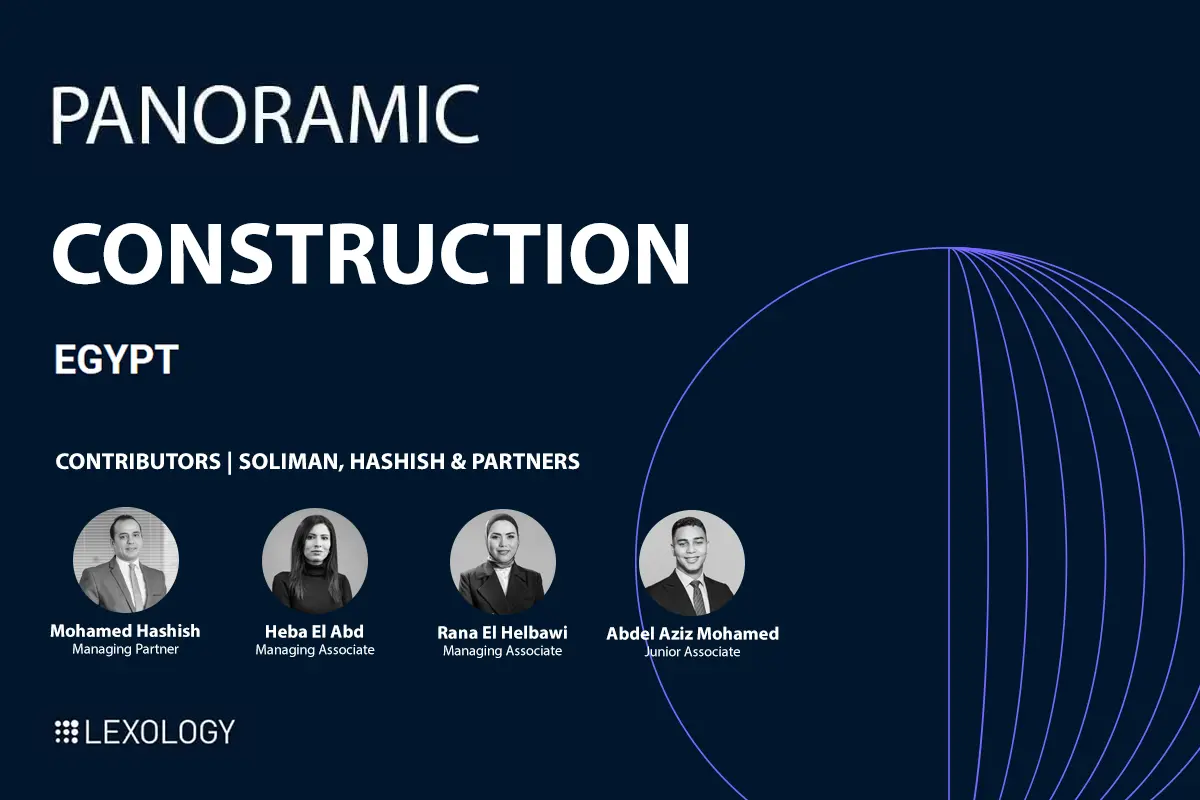 PANORAMIC

CONSTRUCTION

EGYPT

CONTRIBUTORS | SOLIMAN, HASHISH & PARTNERS

Mohamed Hashish
Managing Partner

Heba El Abd
Managing Associate

Rana El Helbawi
Managing Associate

Abdel Aziz Mohamed
Junior Associate

LEXOLOGY